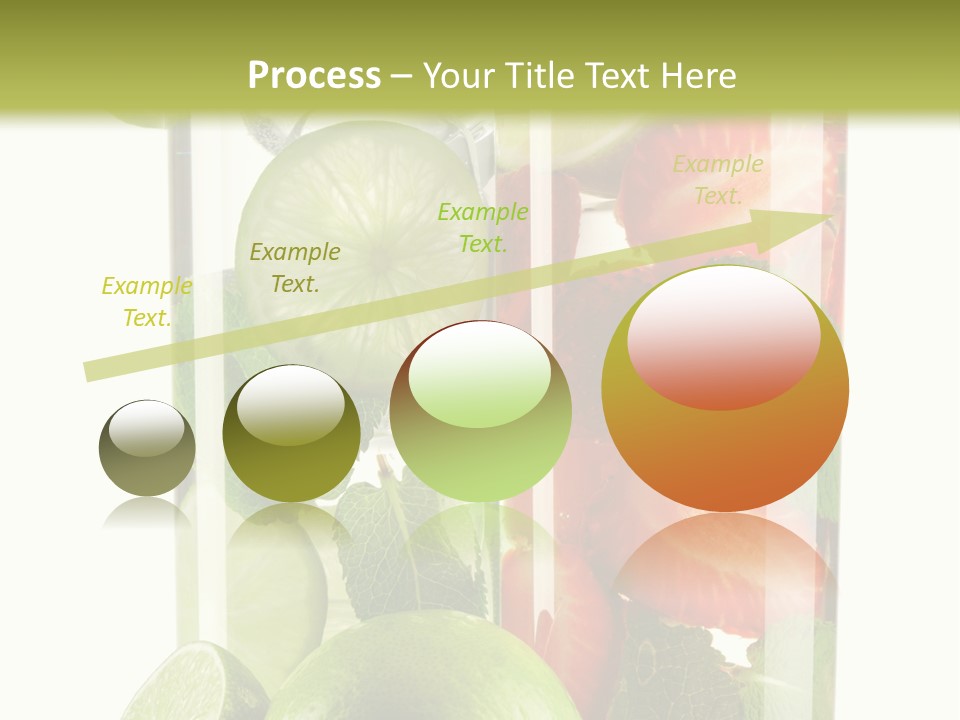 Process – Your Title Text Here

Example Text.

Example Text.

Example Text.

Example Text.